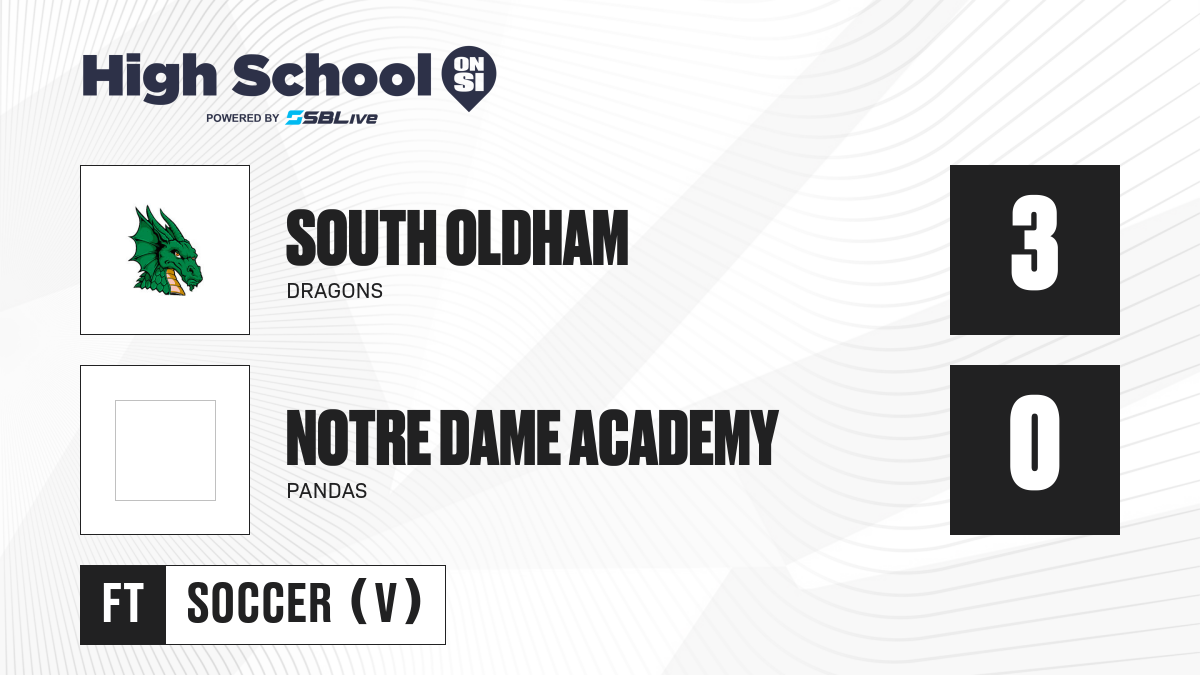 High School ON SI
POWERED BY SBLive

SOUTH OLDHAM
DRAGONS
3

NOTRE DAME ACADEMY
PANDAS
0

FT SOCCER (V)